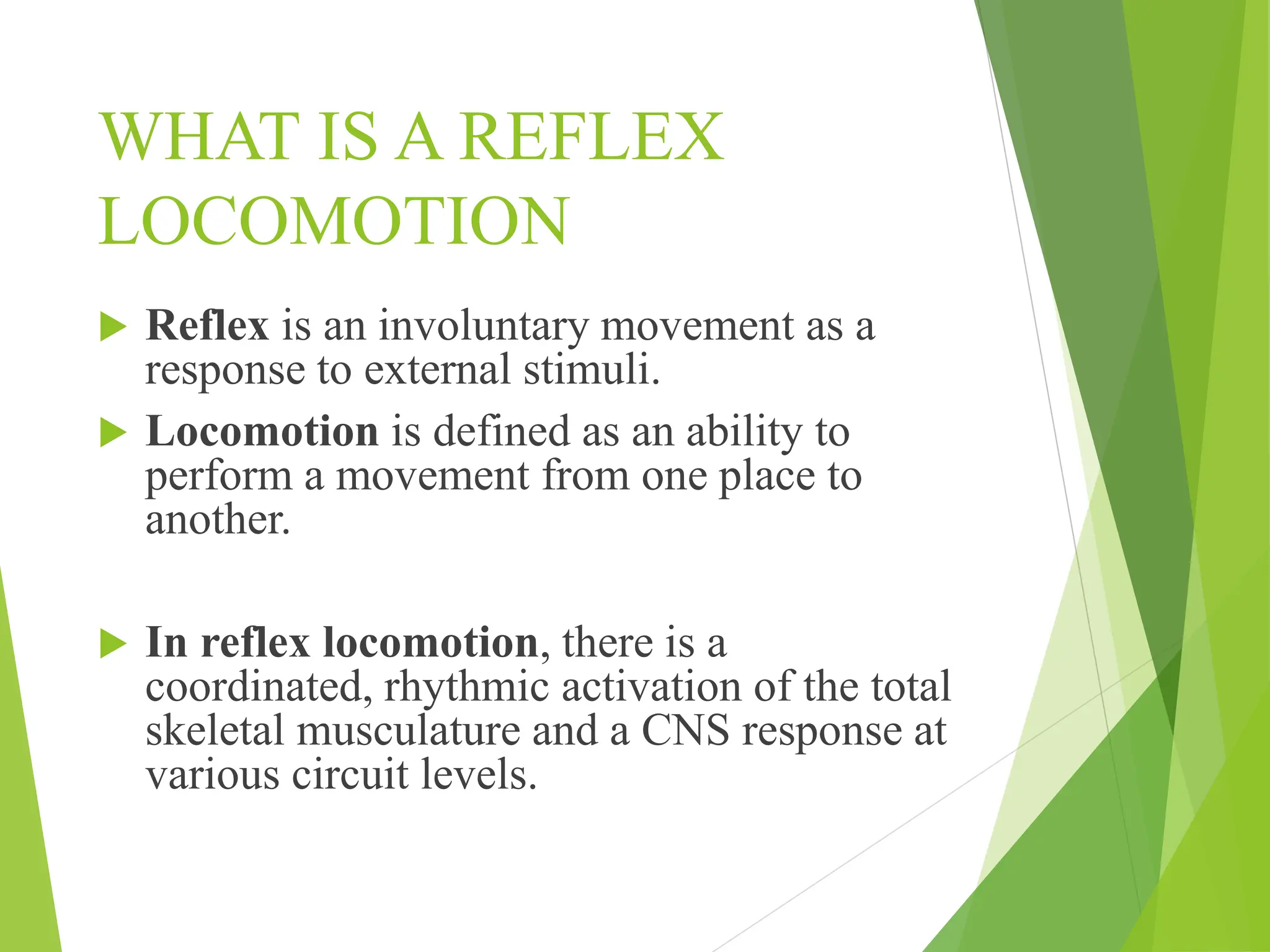 WHAT IS A REFLEX LOCOMOTION

Reflex is an involuntary movement as a response to external stimuli.

Locomotion is defined as an ability to perform a movement from one place to another.

In reflex locomotion, there is a coordinated, rhythmic activation of the total skeletal musculature and a CNS response at various circuit levels.